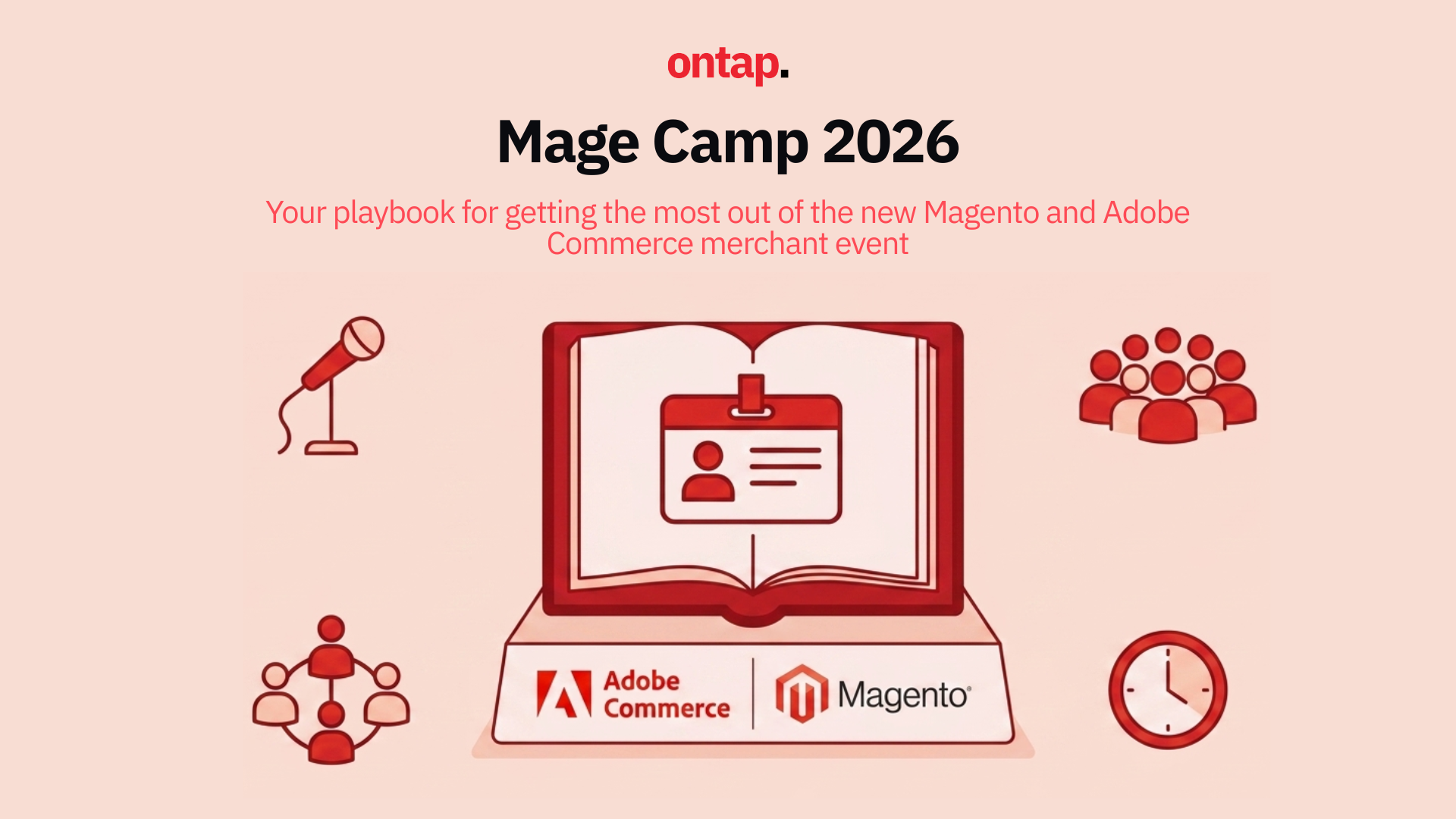 ontap.

Mage Camp 2026

Your playbook for getting the most out of the new Magento and Adobe Commerce merchant event

Adobe Commerce

Magento